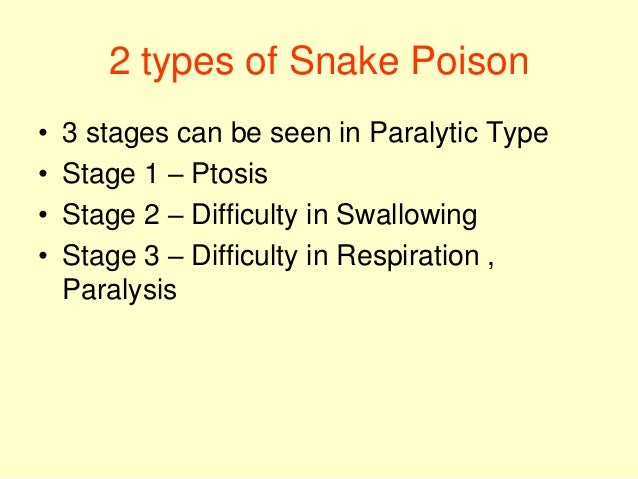 2 types of Snake Poison

• 3 stages can be seen in Paralytic Type
• Stage 1 – Ptosis
• Stage 2 – Difficulty in Swallowing
• Stage 3 – Difficulty in Respiration , Paralysis